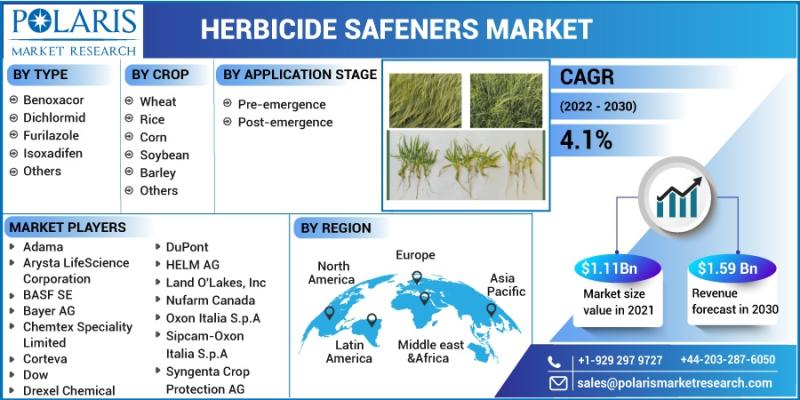 POLARIS
MARKET RESEARCH

HERBICIDE SAFENERS MARKET

BY TYPE
Benoxacor
Dichlormid
Furilazole
Isoxadifen
Others

BY CROP
Wheat
Rice
Corn
Soybean
Barley
Others

BY APPLICATION STAGE
Pre-emergence
Post-emergence

CAGR
(2022 - 2030)
4.1%

MARKET PLAYERS
Adama
Arysta LifeScience Corporation
BASF SE
Bayer AG
Chemtex Speciality Limited
Corteva
Dow
Drexel Chemical
DuPont
HELM AG
Land O'Lakes, Inc
Nufarm Canada
Oxon Italia S.p.A
Sipcam-Oxon Italia S.p.A
Syngenta Crop Protection AG

BY REGION
North America
Europe
Asia Pacific
Latin America
Middle east &Africa

$1.11Bn
Market size value in 2021

$1.59 Bn
Revenue forecast in 2030

+1-929 297 9727
+44-203-287-6050
sales@polarismarketresearch.com